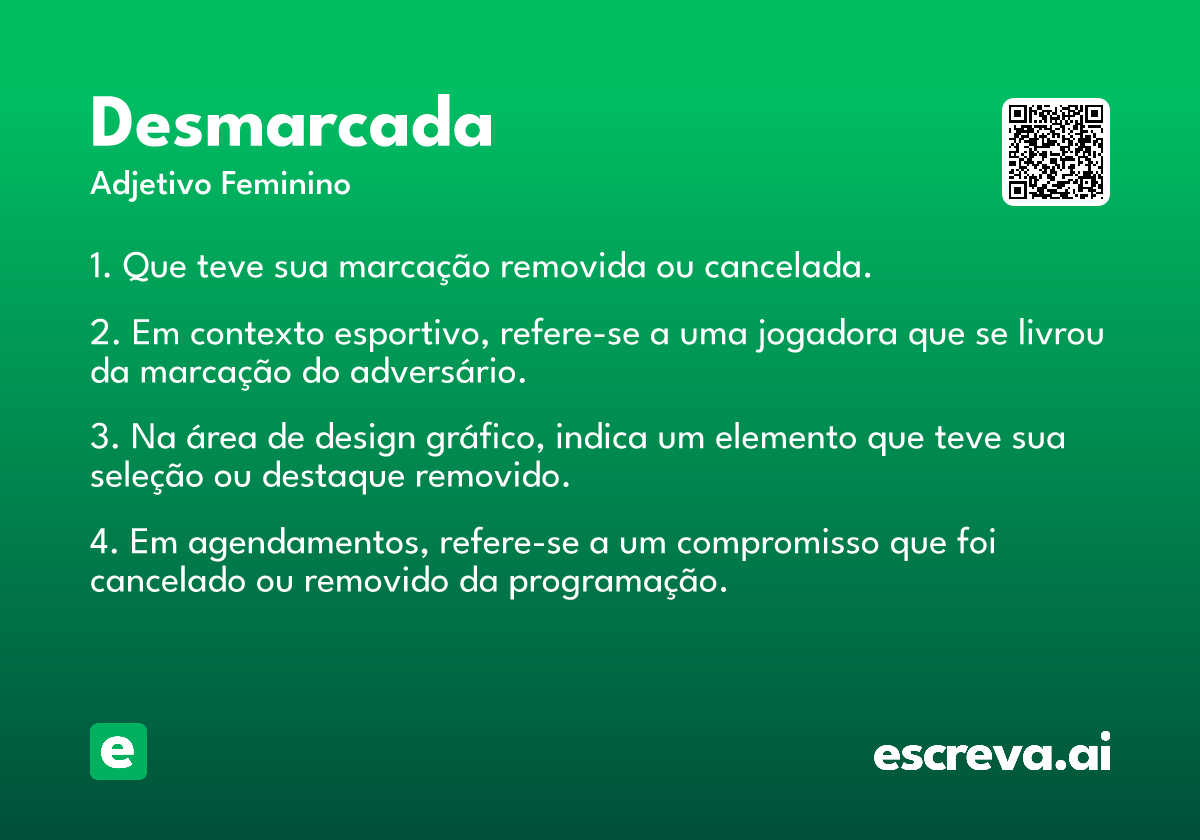 Desmarcada
Adjetivo Feminino

1. Que teve sua marcação removida ou cancelada.

2. Em contexto esportivo, refere-se a uma jogadora que se livrou da marcação do adversário.

3. Na área de design gráfico, indica um elemento que teve sua seleção ou destaque removido.

4. Em agendamentos, refere-se a um compromisso que foi cancelado ou removido da programação.

e

escreva.ai